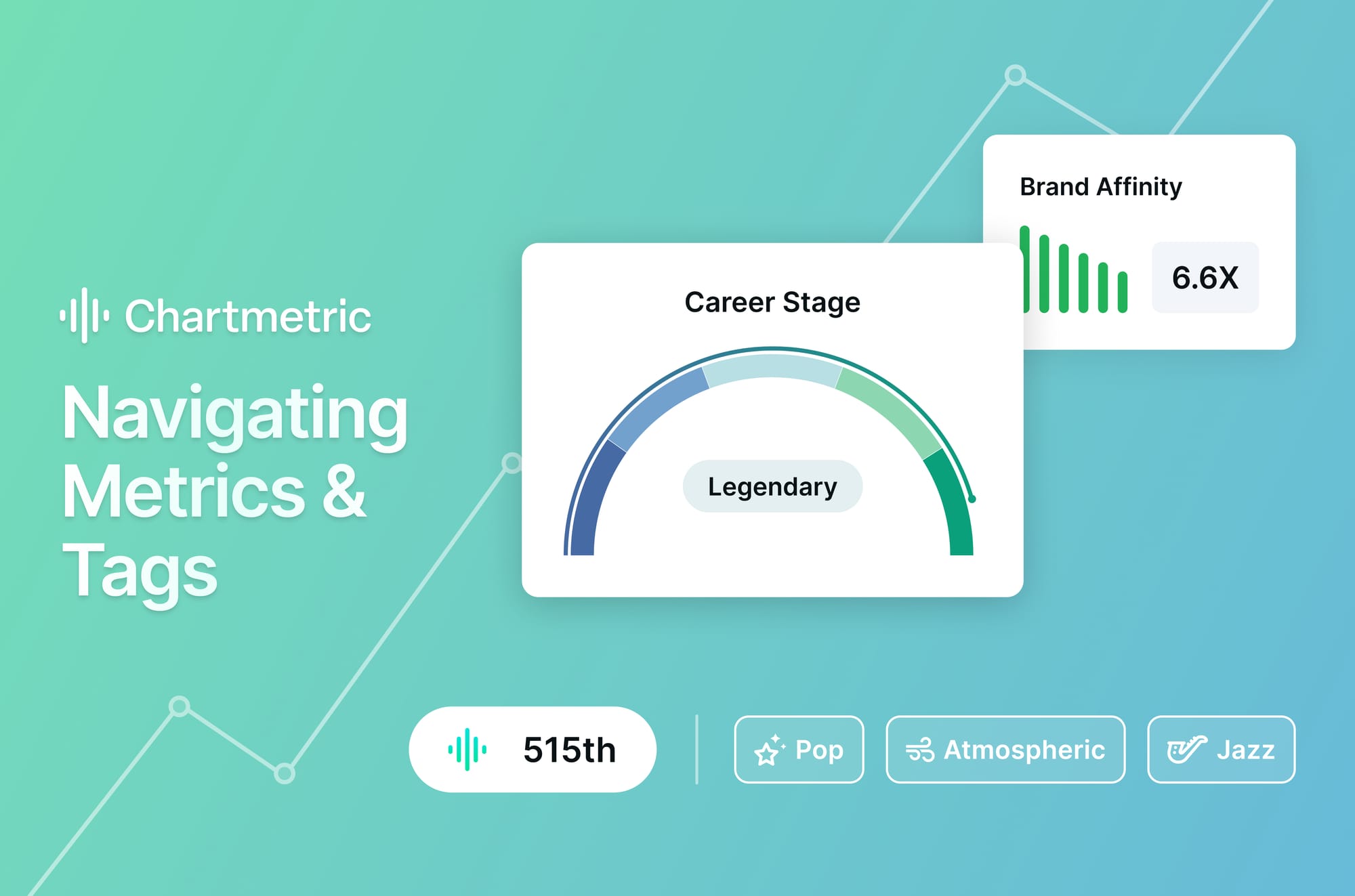 Chartmetric

Navigating Metrics & Tags

Brand Affinity

6.6X

Career Stage

Legendary

515th

Pop

Atmospheric

Jazz